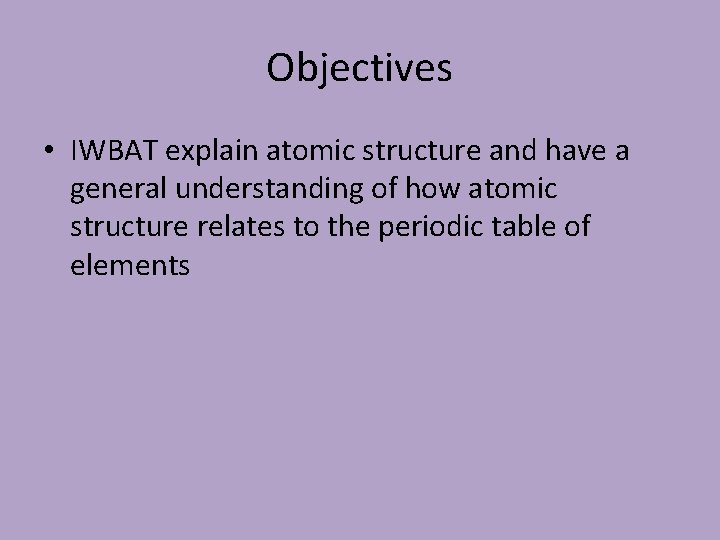 Objectives

• IWBAT explain atomic structure and have a general understanding of how atomic structure relates to the periodic table of elements